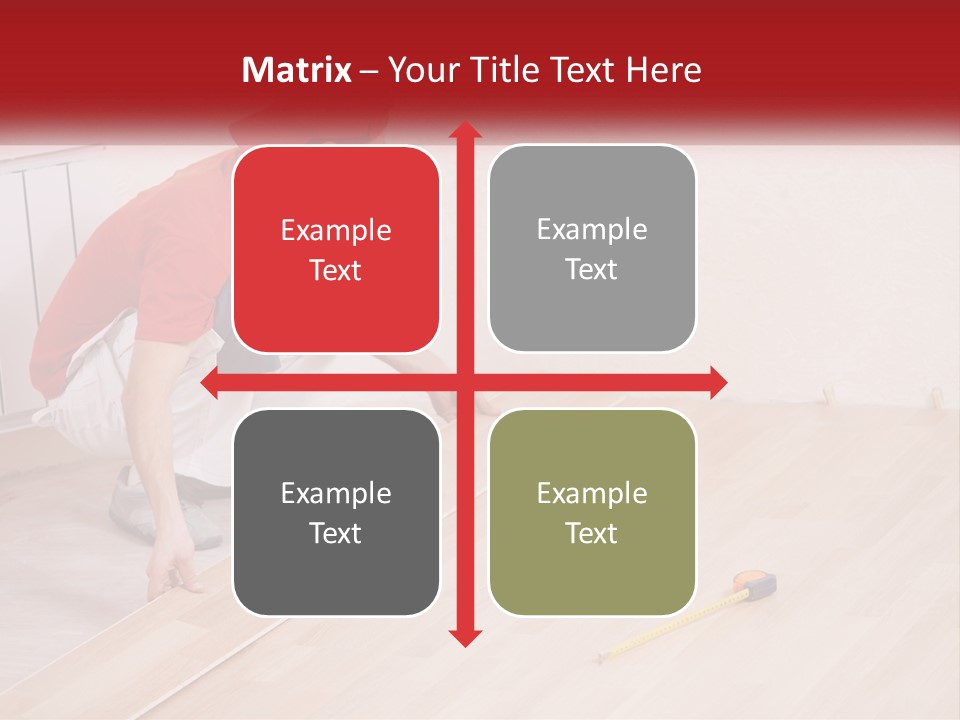 Matrix – Your Title Text Here

Example Text

Example Text

Example Text

Example Text